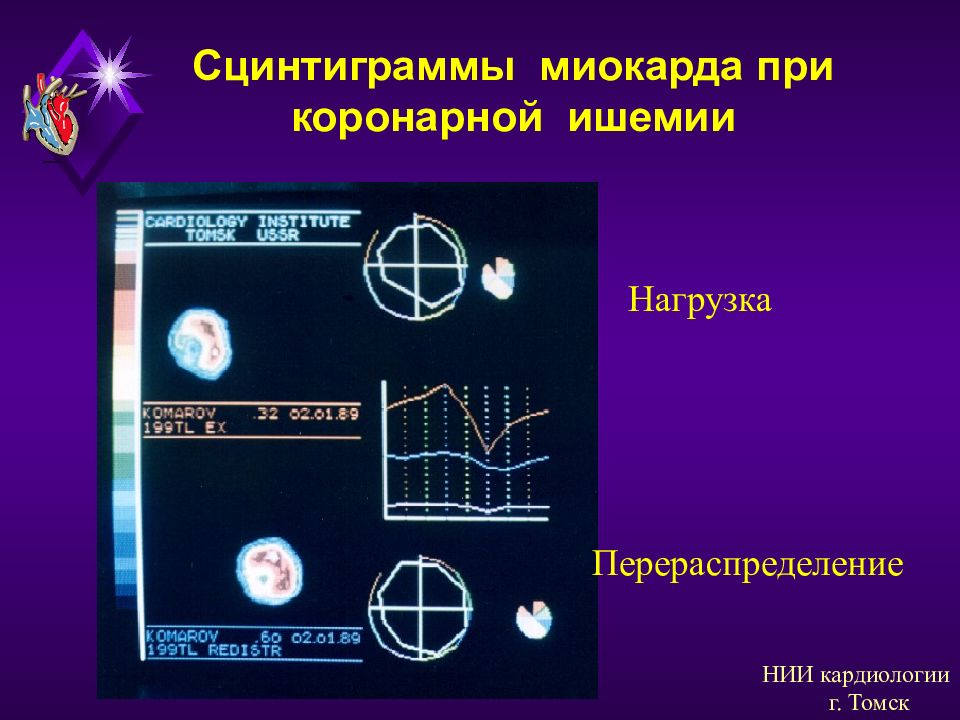 Сцинтиграммы миокарда при коронарной ишемии

CARDIOLOGY INSTITUTE
TOMSK USSR

KOMAROV .32 02.01.89
199TL EX

KOMAROV .60 02.01.89
199TL REDISTR

Нагрузка

Перераспределение

НИИ кардиологии
г. Томск